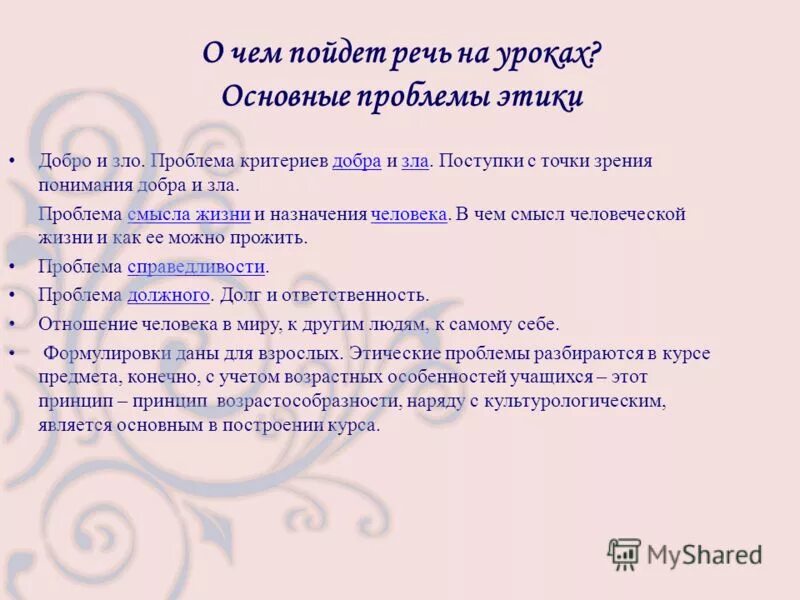 О чем пойдет речь на уроках?
Основные проблемы этики

• Добро и зло. Проблема критериев добра и зла. Поступки с точки зрения понимания добра и зла.

Проблема смысла жизни и назначения человека. В чем смысл человеческой жизни и как ее можно прожить.

• Проблема справедливости.

• Проблема должного. Долг и ответственность.

• Отношение человека в миру, к другим людям, к самому себе.

• Формулировки даны для взрослых. Этические проблемы разбираются в курсе предмета, конечно, с учетом возрастных особенностей учащихся – этот принцип – принцип возрастосообразности, наряду с культурологическим, является основным в построении курса.

MyShared